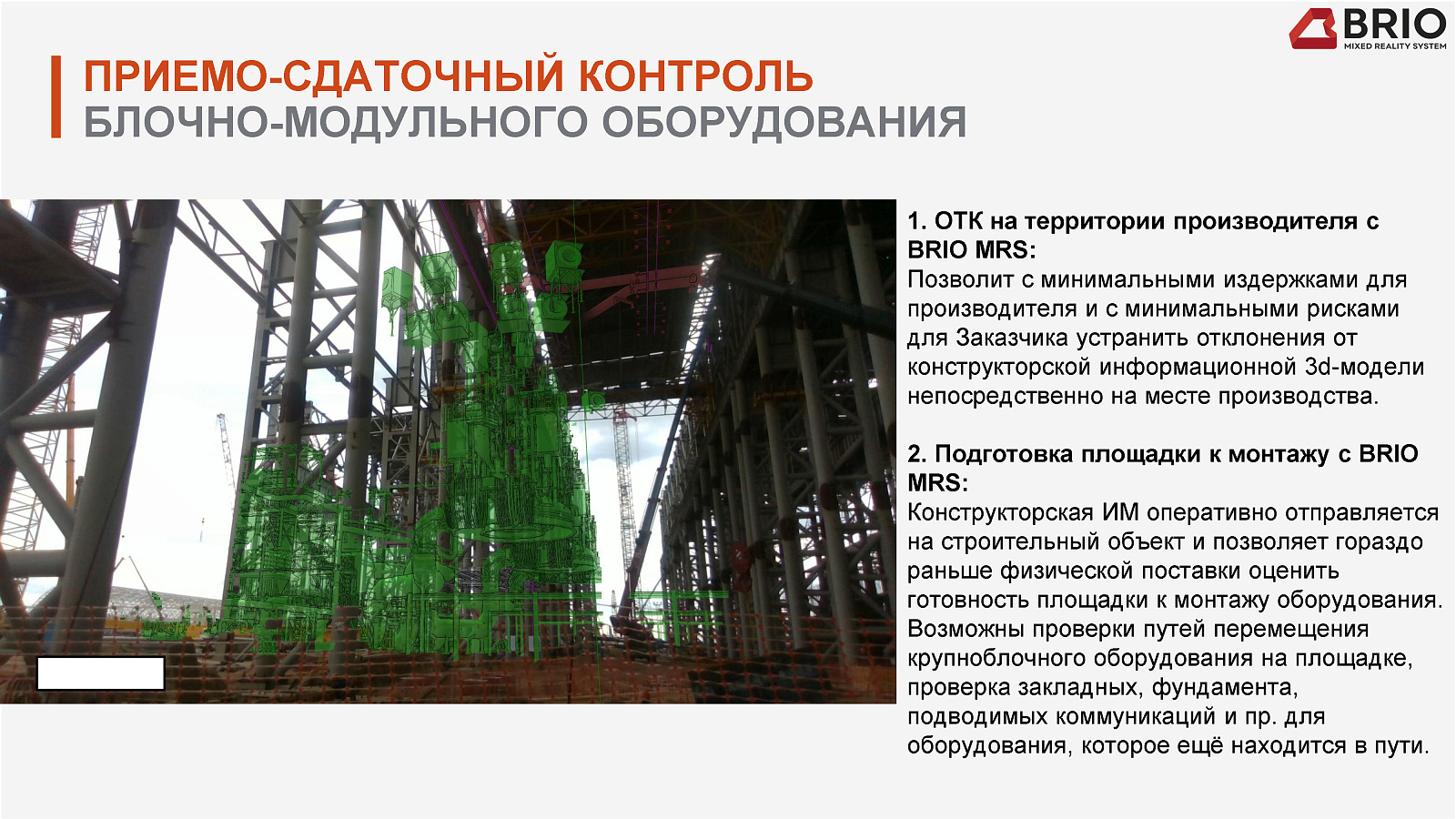 BRIO
MIXED REALITY SYSTEM

ПРИЕМО-СДАТОЧНЫЙ КОНТРОЛЬ
БЛОЧНО-МОДУЛЬНОГО ОБОРУДОВАНИЯ

1. ОТК на территории производителя с BRIO MRS:
Позволит с минимальными издержками для производителя и с минимальными рисками для Заказчика устранить отклонения от конструкторской информационной 3d-модели непосредственно на месте производства.

2. Подготовка площадки к монтажу с BRIO MRS:
Конструкторская ИМ оперативно отправляется на строительный объект и позволяет гораздо раньше физической поставки оценить готовность площадки к монтажу оборудования. Возможны проверки путей перемещения крупноблочного оборудования на площадке, проверка закладных, фундамента, подводимых коммуникаций и пр. для оборудования, которое ещё находится в пути.